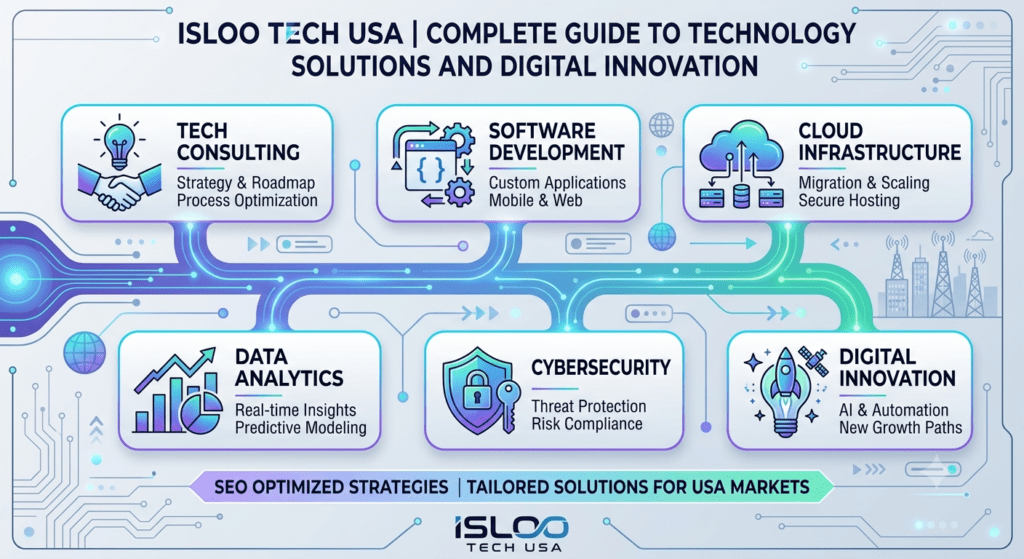 ISLOO TECH USA | COMPLETE GUIDE TO TECHNOLOGY SOLUTIONS AND DIGITAL INNOVATION

TECH CONSULTING
Strategy & Roadmap
Process Optimization

SOFTWARE DEVELOPMENT
Custom Applications
Mobile & Web

CLOUD INFRASTRUCTURE
Migration & Scaling
Secure Hosting

DATA ANALYTICS
Real-time Insights
Predictive Modeling

CYBERSECURITY
Threat Protection
Risk Compliance

DIGITAL INNOVATION
AI & Automation
New Growth Paths

SEO OPTIMIZED STRATEGIES | TAILORED SOLUTIONS FOR USA MARKETS

ISLOO
TECH USA